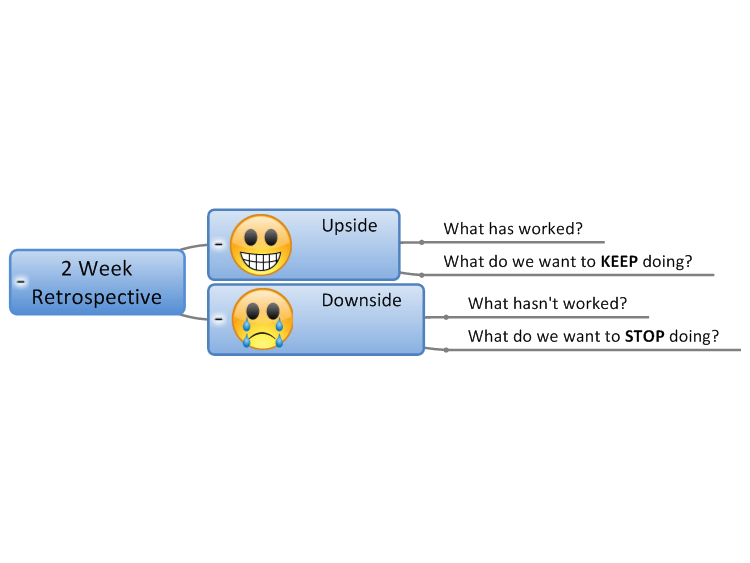 2 Week Retrospective

Upside

What has worked?

What do we want to KEEP doing?

Downside

What hasn't worked?

What do we want to STOP doing?